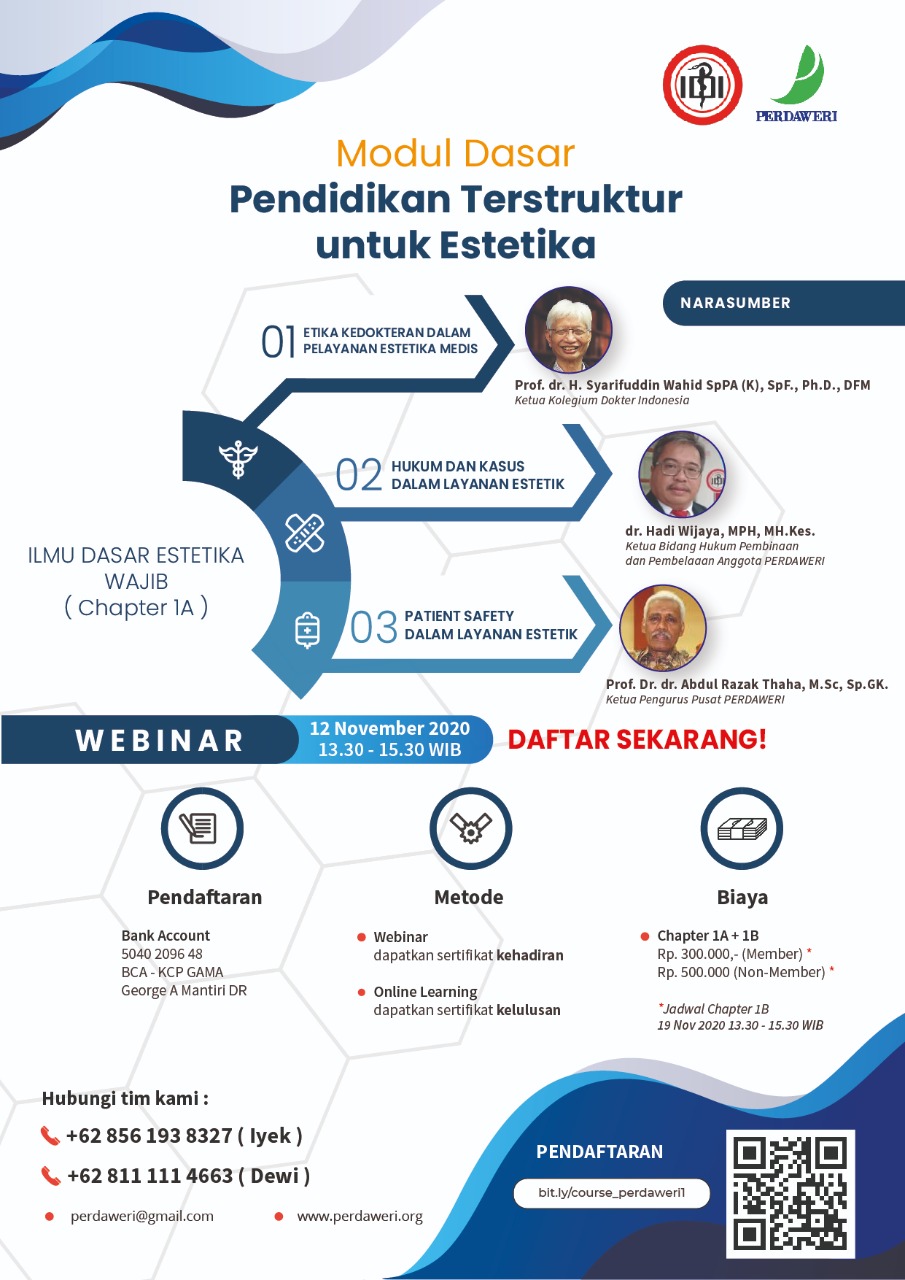 IDI

PERDAWERI

Modul Dasar
Pendidikan Terstruktur untuk Estetika

NARASUMBER

01 ETIKA KEDOKTERAN DALAM PELAYANAN ESTETIKA MEDIS

Prof. dr. H. Syarifuddin Wahid SpPA (K), SpF., Ph.D., DFM
Ketua Kolegium Dokter Indonesia

02 HUKUM DAN KASUS DALAM LAYANAN ESTETIK

dr. Hadi Wijaya, MPH, MH.Kes.
Ketua Bidang Hukum Pembinaan dan Pembelaaan Anggota PERDAWERI

ILMU DASAR ESTETIKA WAJIB ( Chapter 1A )

03 PATIENT SAFETY DALAM LAYANAN ESTETIK

Prof. Dr. dr. Abdul Razak Thaha, M.Sc, Sp.GK.
Ketua Pengurus Pusat PERDAWERI

WEBINAR
12 November 2020
13.30 - 15.30 WIB
DAFTAR SEKARANG!

Pendaftaran
Bank Account
5040 2096 48
BCA - KCP GAMA
George A Mantiri DR

Metode
Webinar
dapatkan sertifikat kehadiran
Online Learning
dapatkan sertifikat kelulusan

Biaya
Chapter 1A + 1B
Rp. 300.000,- (Member) *
Rp. 500.000 (Non-Member) *

*Jadwal Chapter 1B
19 Nov 2020 13.30 - 15.30 WIB

Hubungi tim kami :
+62 856 193 8327 ( Iyek )
+62 811 111 4663 ( Dewi )

perdaweri@gmail.com
www.perdaweri.org

PENDAFTARAN
bit.ly/course_perdaweri1